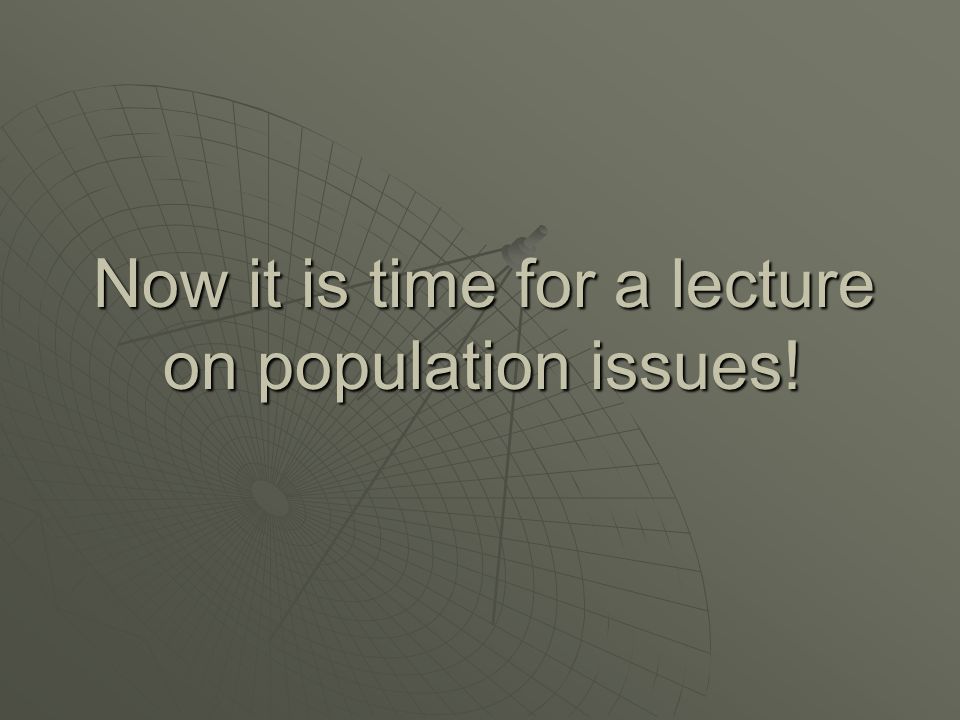 Now it is time for a lecture on population issues!